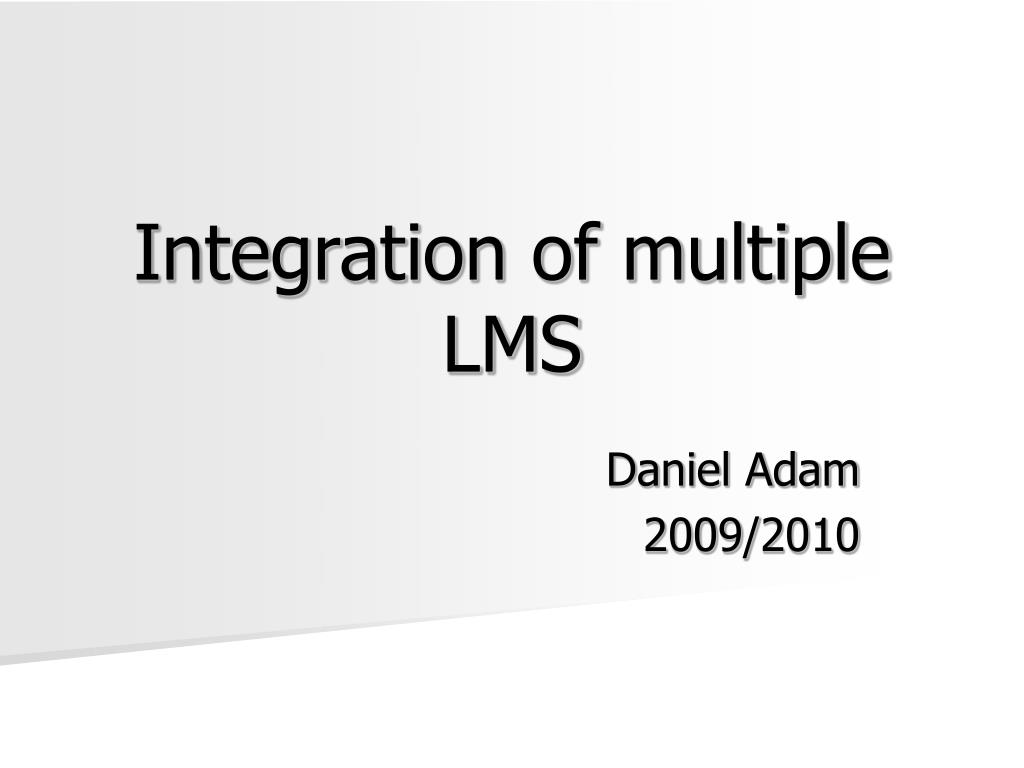 Integration of multiple LMS

Daniel Adam
2009/2010